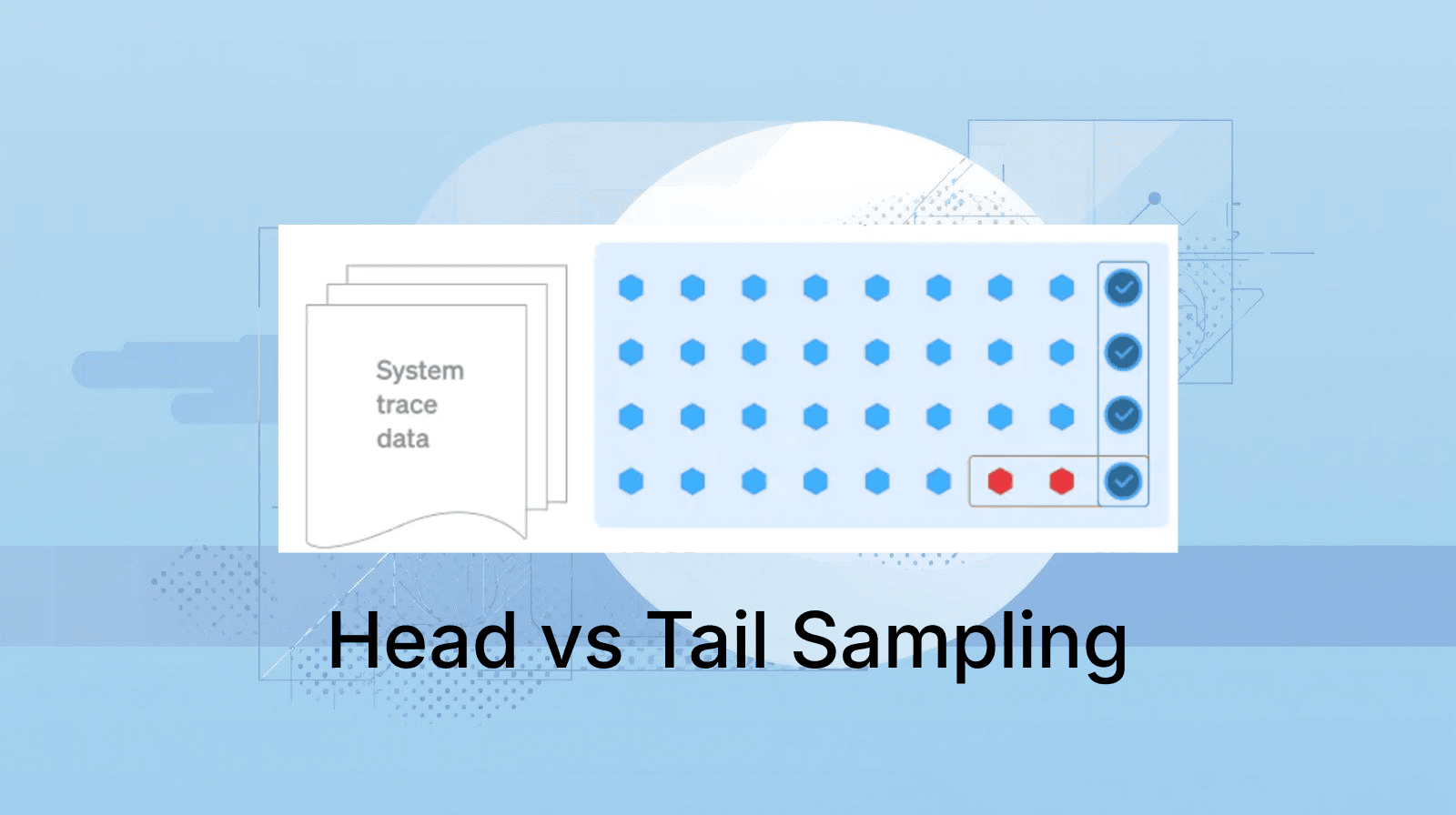 System trace data

Head vs Tail Sampling